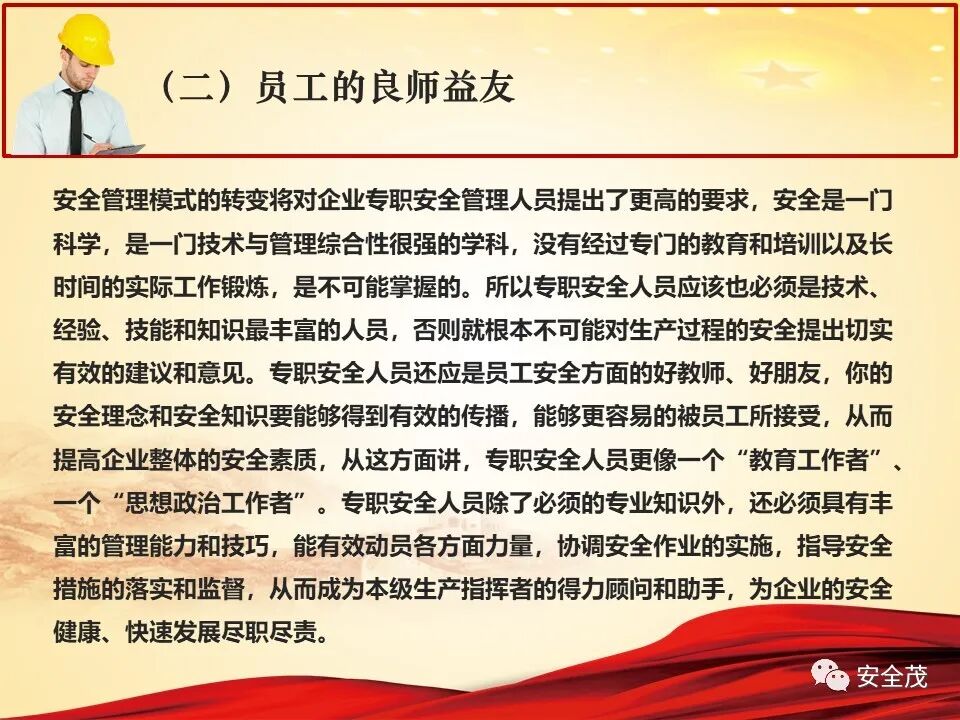 （二）员工的良师益友

安全管理模式的转变将对企业专职安全管理人员提出了更高的要求，安全是一门科学，是一门技术与管理综合性很强的学科，没有经过专门的教育和培训以及长时间的实际工作锻炼，是不可能掌握的。所以专职安全人员应该也必须是技术、经验、技能和知识最丰富的人员，否则就根本不可能对生产过程的安全提出切实有效的建议和意见。专职安全人员还应是员工安全方面的好教师、好朋友，你的安全理念和安全知识要能够得到有效的传播，能够更容易的被员工所接受，从而提高企业整体的安全素质，从这方面讲，专职安全人员更像一个“教育工作者”、一个“思想政治工作者”。专职安全人员除了必须的专业知识外，还必须具有丰富的管理能力和技巧，能有效动员各方面力量，协调安全作业的实施，指导安全措施的落实和监督，从而成为本级生产指挥者的得力顾问和助手，为企业的安全健康、快速发展尽职尽责。

安全茂